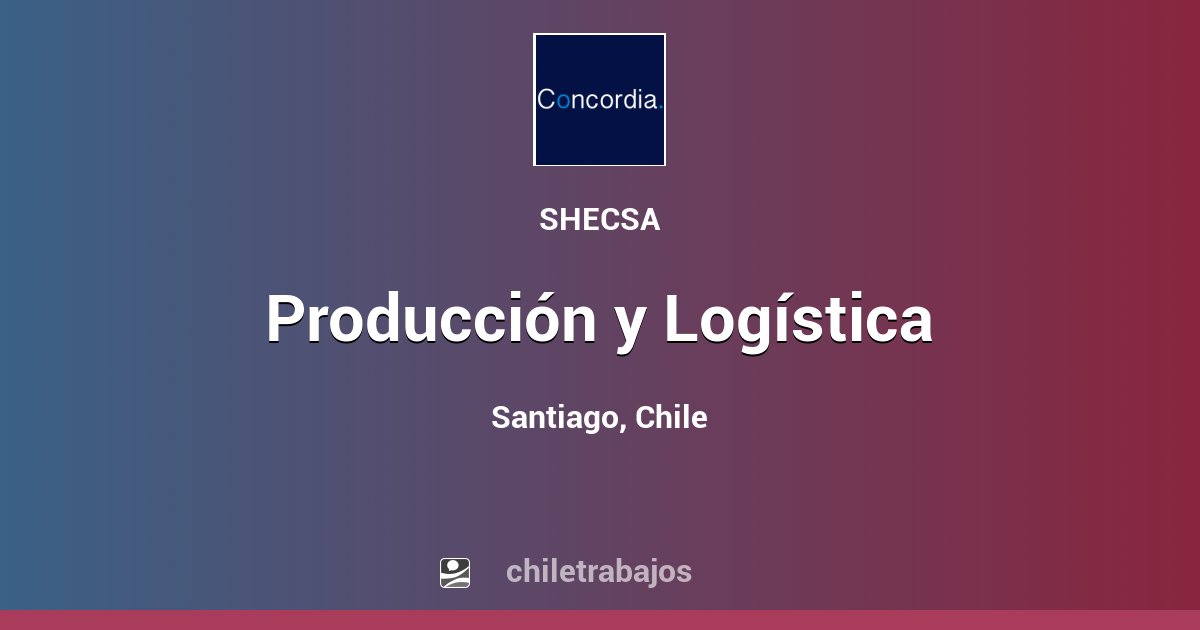 Concordia.

SHECSA

Producción y Logística

Santiago, Chile

chiletrabajos